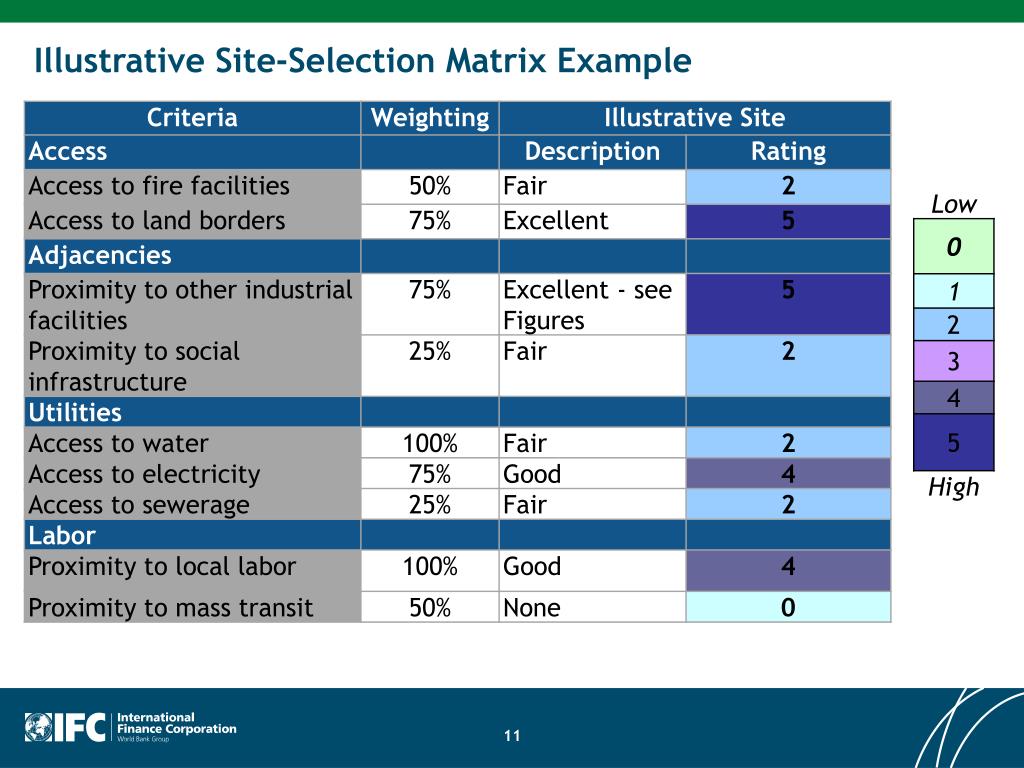 Illustrative Site-Selection Matrix Example

| Criteria | Weighting | Illustrative Site | |
|---|---|---|---|
| Access | | Description | Rating |
| Access to fire facilities | 50% | Fair | 2 |
| Access to land borders | 75% | Excellent | 5 |
| Adjacencies | | | |
| Proximity to other industrial facilities | 75% | Excellent - see Figures | 5 |
| Proximity to social infrastructure | 25% | Fair | 2 |
| Utilities | | | |
| Access to water | 100% | Fair | 2 |
| Access to electricity | 75% | Good | 4 |
| Access to sewerage | 25% | Fair | 2 |
| Labor | | | |
| Proximity to local labor | 100% | Good | 4 |
| Proximity to mass transit | 50% | None | 0 |

Low
0
1
2
3
4
5
High

IFC International Finance Corporation World Bank Group

11